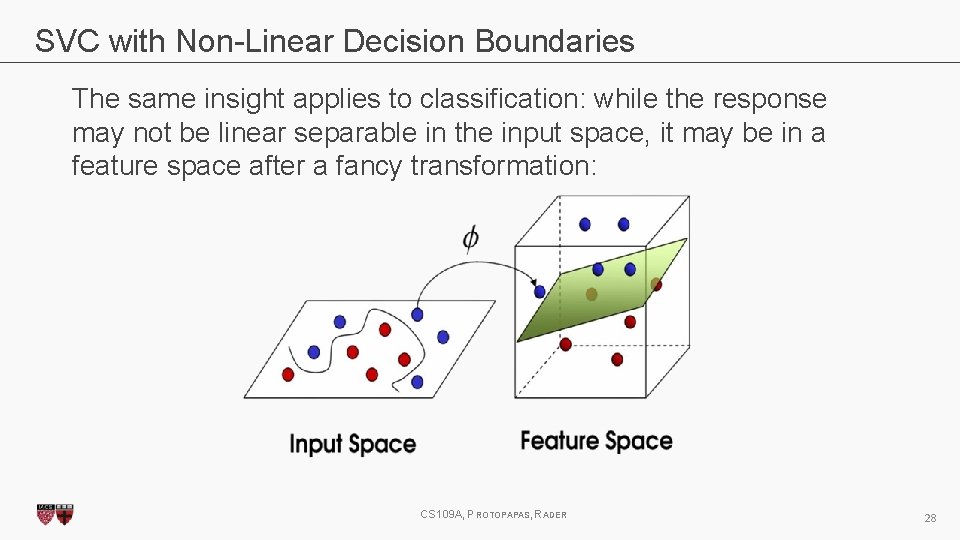 SVC with Non-Linear Decision Boundaries

The same insight applies to classification: while the response may not be linear separable in the input space, it may be in a feature space after a fancy transformation:

$\phi$

Input Space

Feature Space

CS109A, PROTOPAPAS, RADER

28